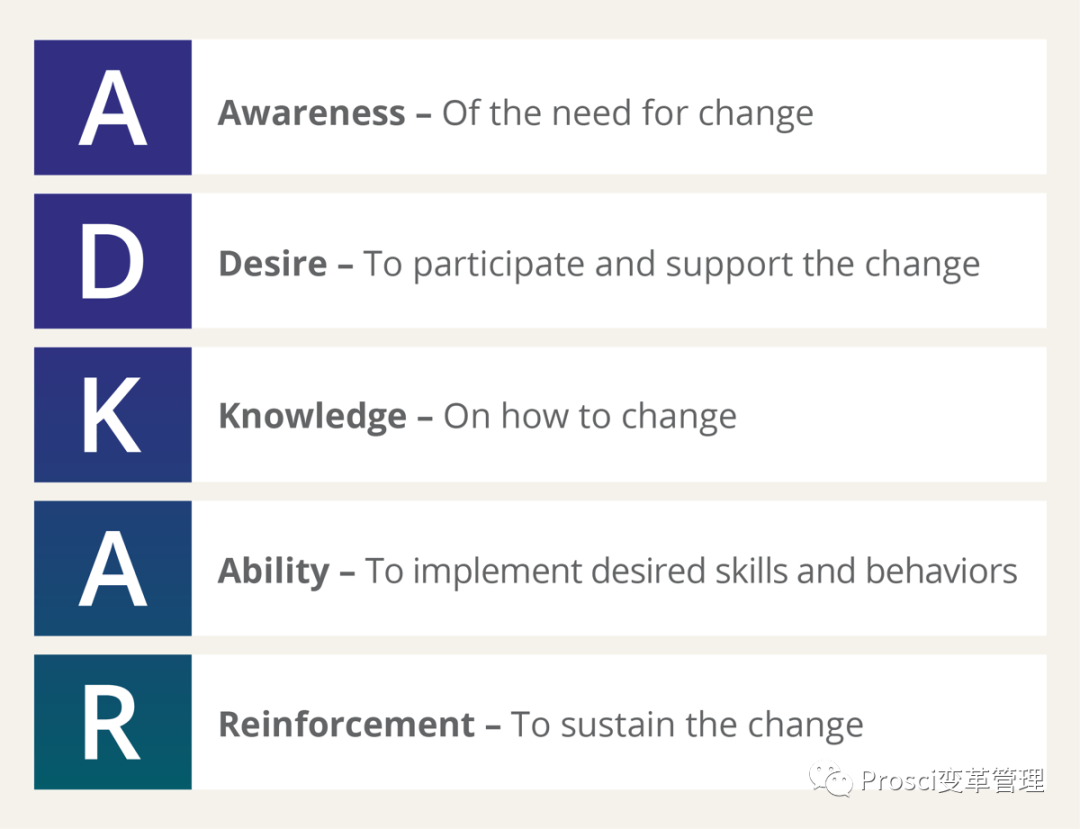 A

Awareness – Of the need for change

D

Desire – To participate and support the change

K

Knowledge – On how to change

A

Ability – To implement desired skills and behaviors

R

Reinforcement – To sustain the change

Prosci变革管理